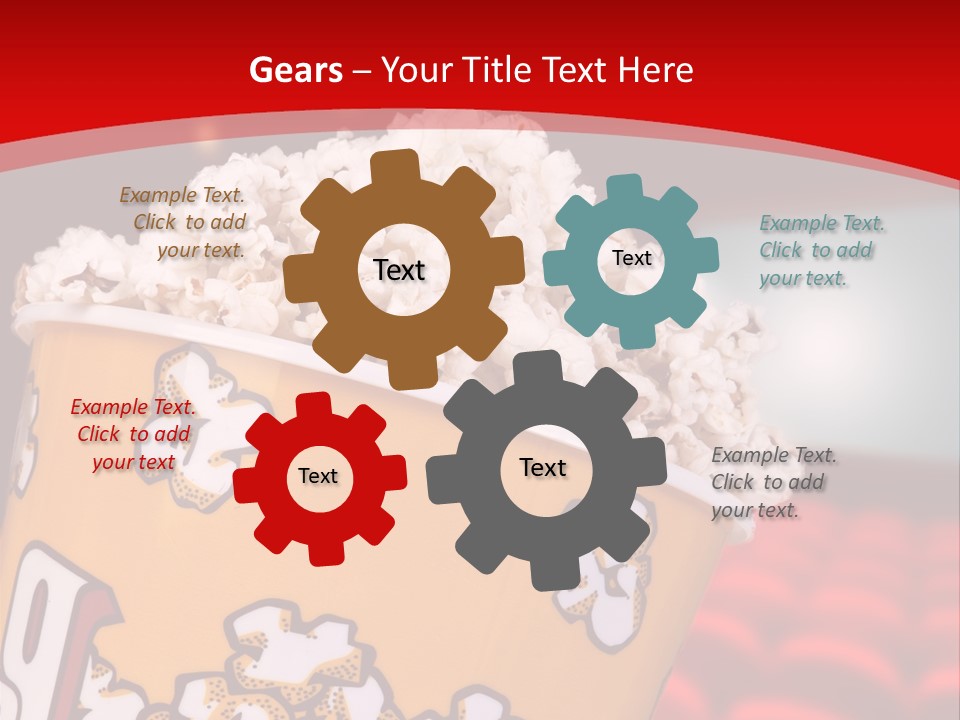 Gears – Your Title Text Here

Example Text. Click to add your text.

Text

Text

Example Text. Click to add your text.

Example Text. Click to add your text

Text

Text

Example Text. Click to add your text.